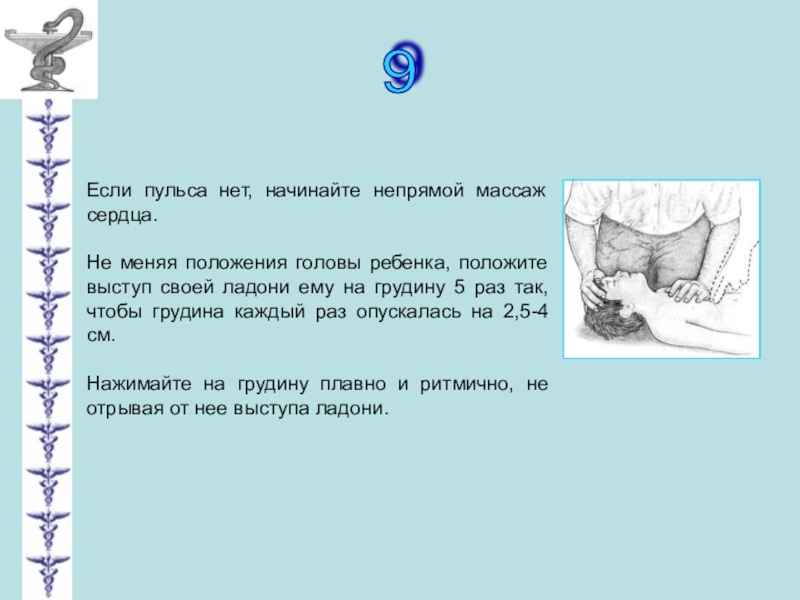 9

Если пульса нет, начинайте непрямой массаж сердца.

Не меняя положения головы ребенка, положите выступ своей ладони ему на грудину 5 раз так, чтобы грудина каждый раз опускалась на 2,5-4 см.

Нажимайте на грудину плавно и ритмично, не отрывая от нее выступа ладони.